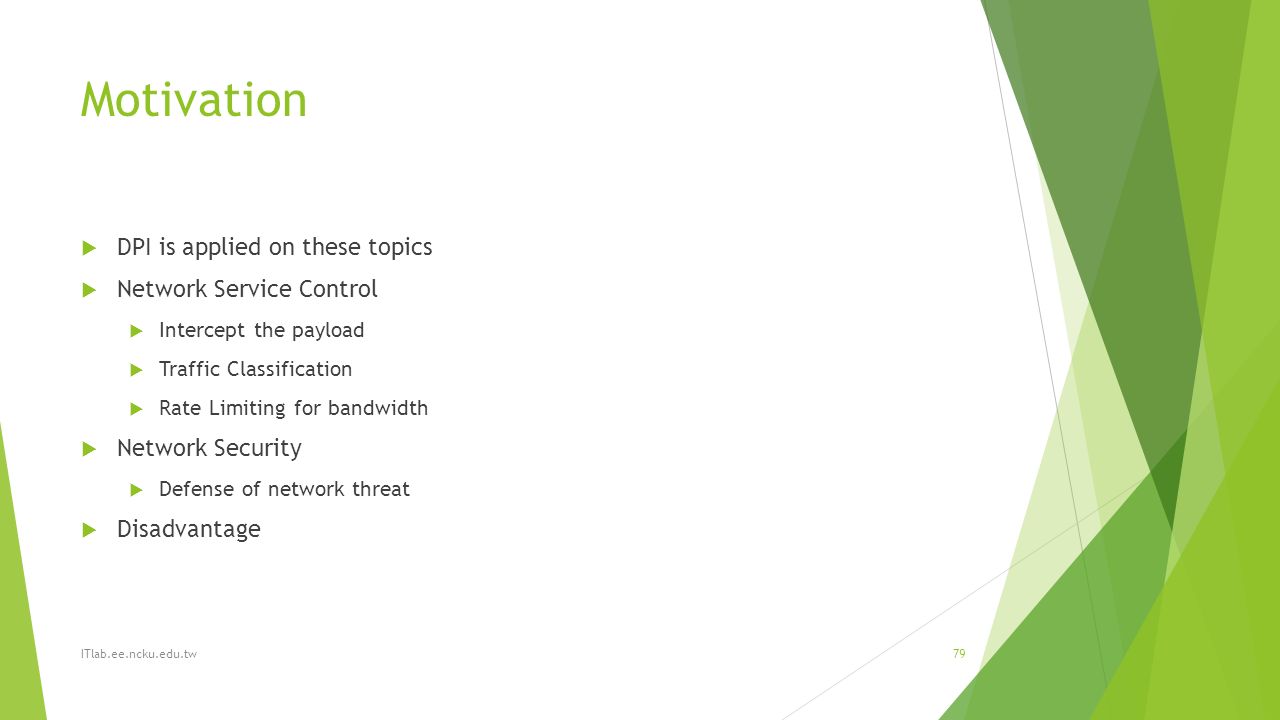 Motivation

DPI is applied on these topics

Network Service Control

Intercept the payload

Traffic Classification

Rate Limiting for bandwidth

Network Security

Defense of network threat

Disadvantage

ITlab.ee.ncku.edu.tw

79